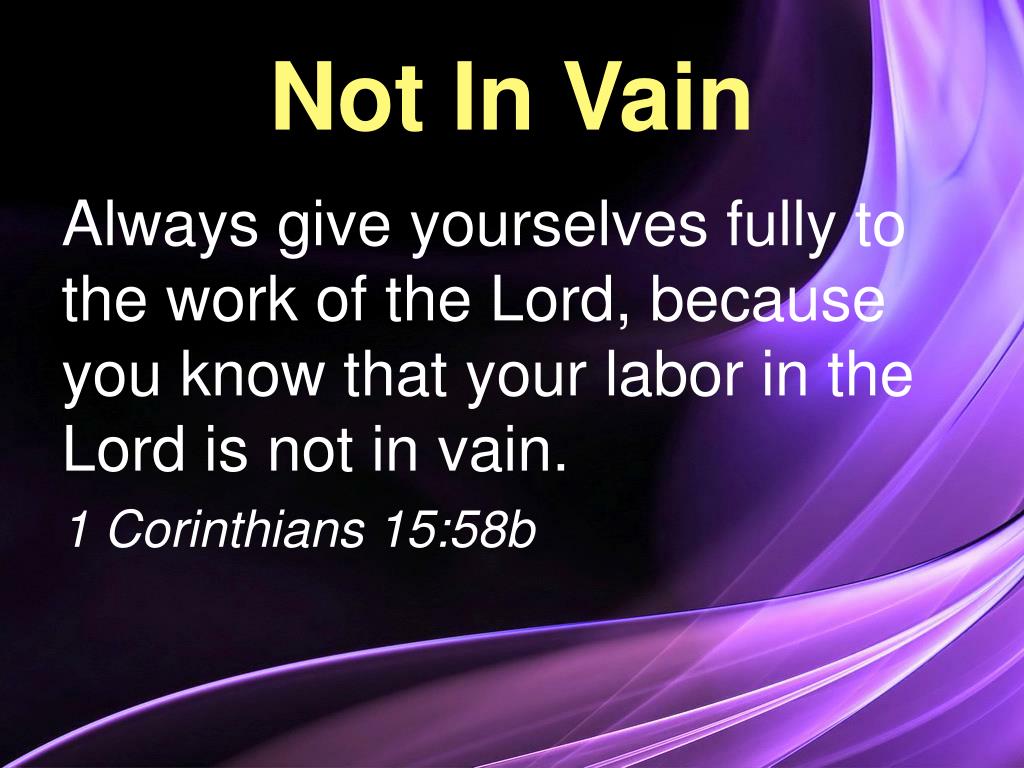 Not In Vain

Always give yourselves fully to the work of the Lord, because you know that your labor in the Lord is not in vain.

1 Corinthians 15:58b